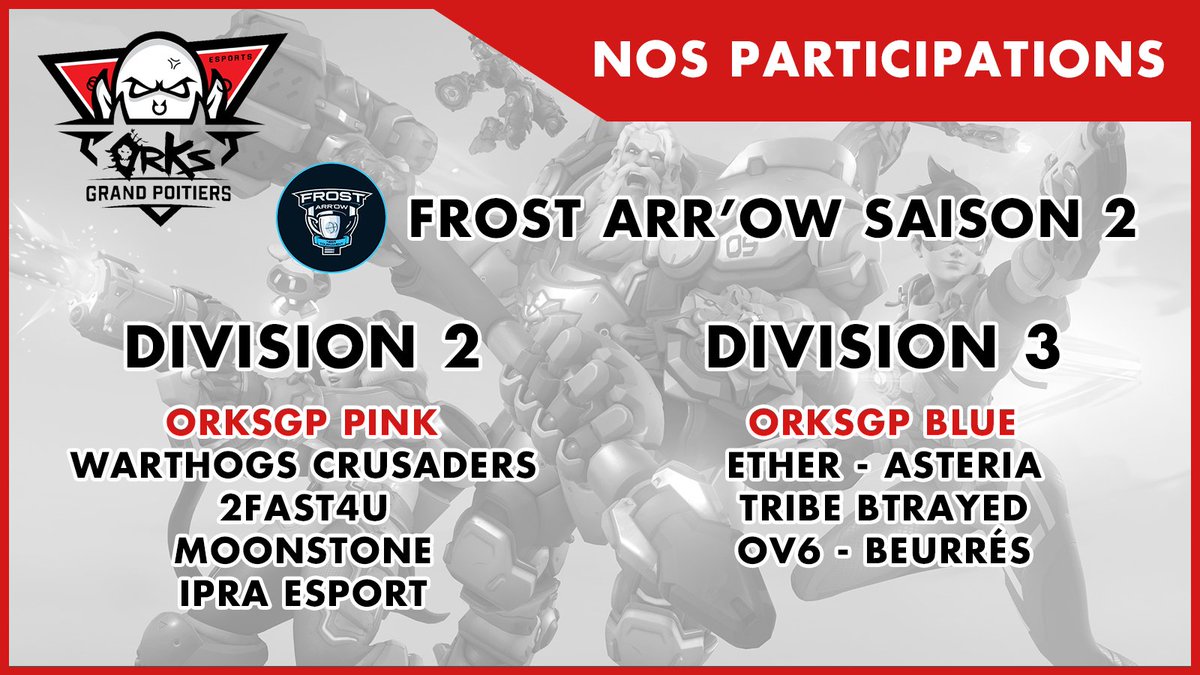 ESPORTS
ORKS
GRAND POITIERS

NOS PARTICIPATIONS

FROST ARR'OW

FROST ARR'OW SAISON 2

DIVISION 2

ORKSGP PINK
WARTHOGS CRUSADERS
2FAST4U
MOONSTONE
IPRA ESPORT

DIVISION 3

ORKSGP BLUE
ETHER - ASTERIA
TRIBE BTRAYED
OV6 - BEURRÉS